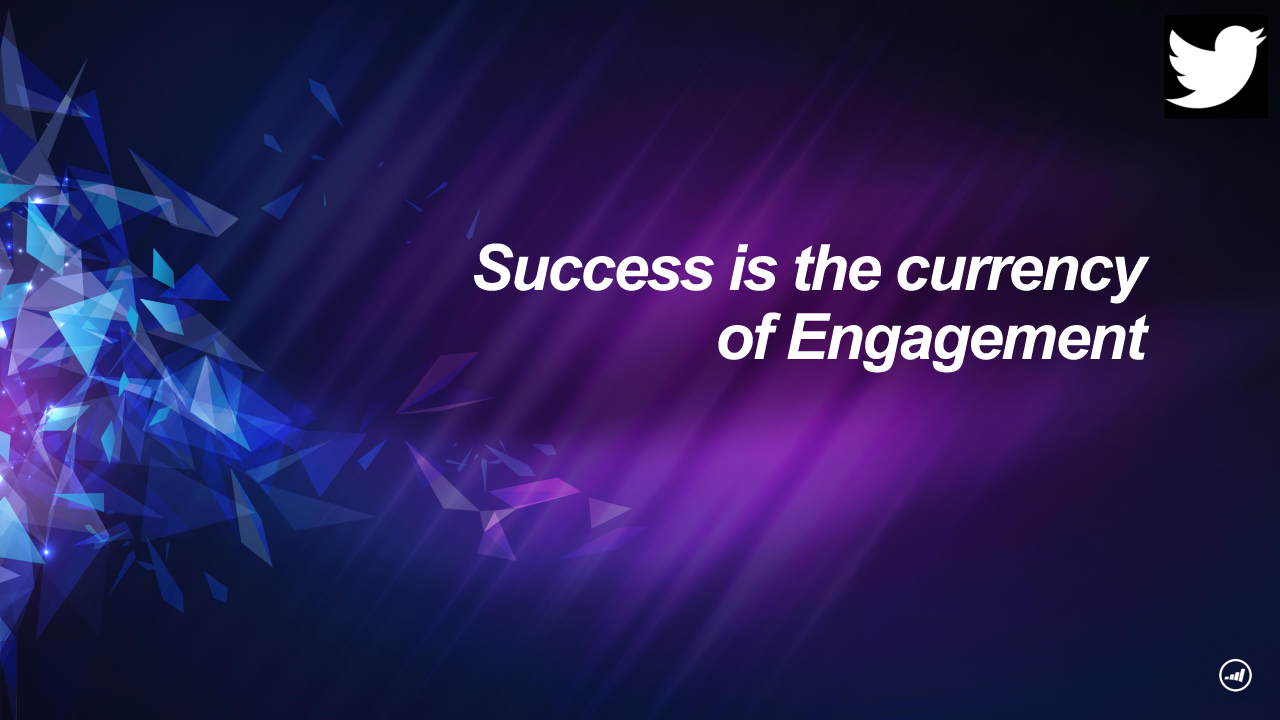 Success is the currency of Engagement